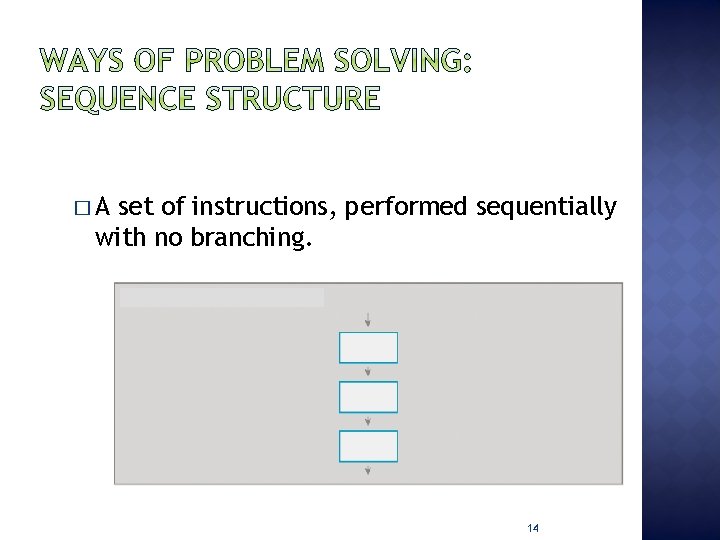 WAYS OF PROBLEM SOLVING: SEQUENCE STRUCTURE

□ A set of instructions, performed sequentially with no branching.

14